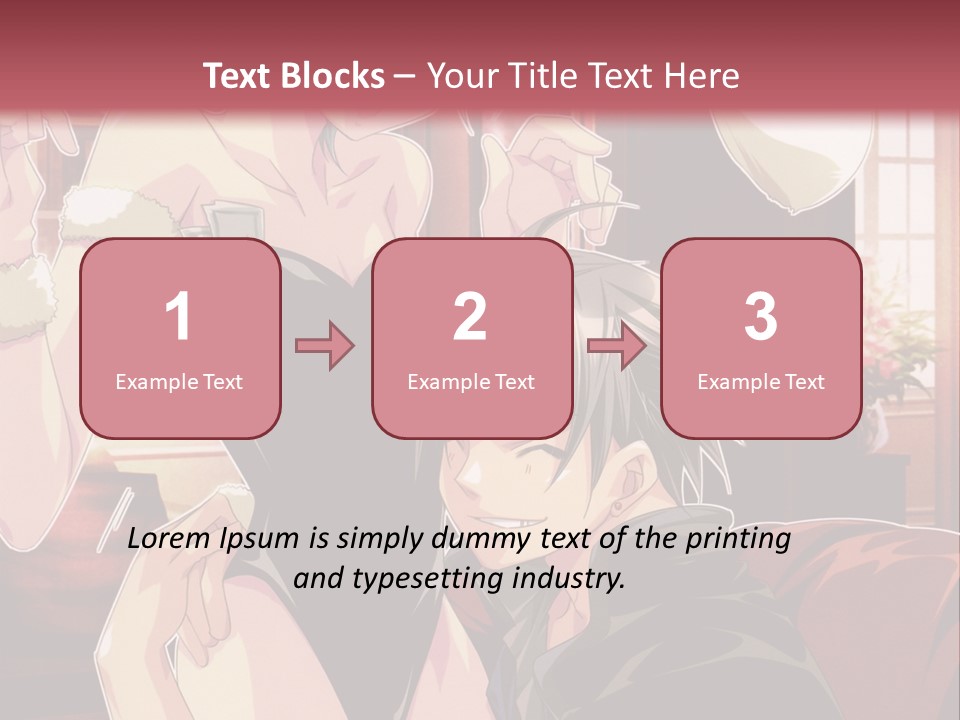 Text Blocks – Your Title Text Here

1
Example Text

2
Example Text

3
Example Text

Lorem Ipsum is simply dummy text of the printing and typesetting industry.